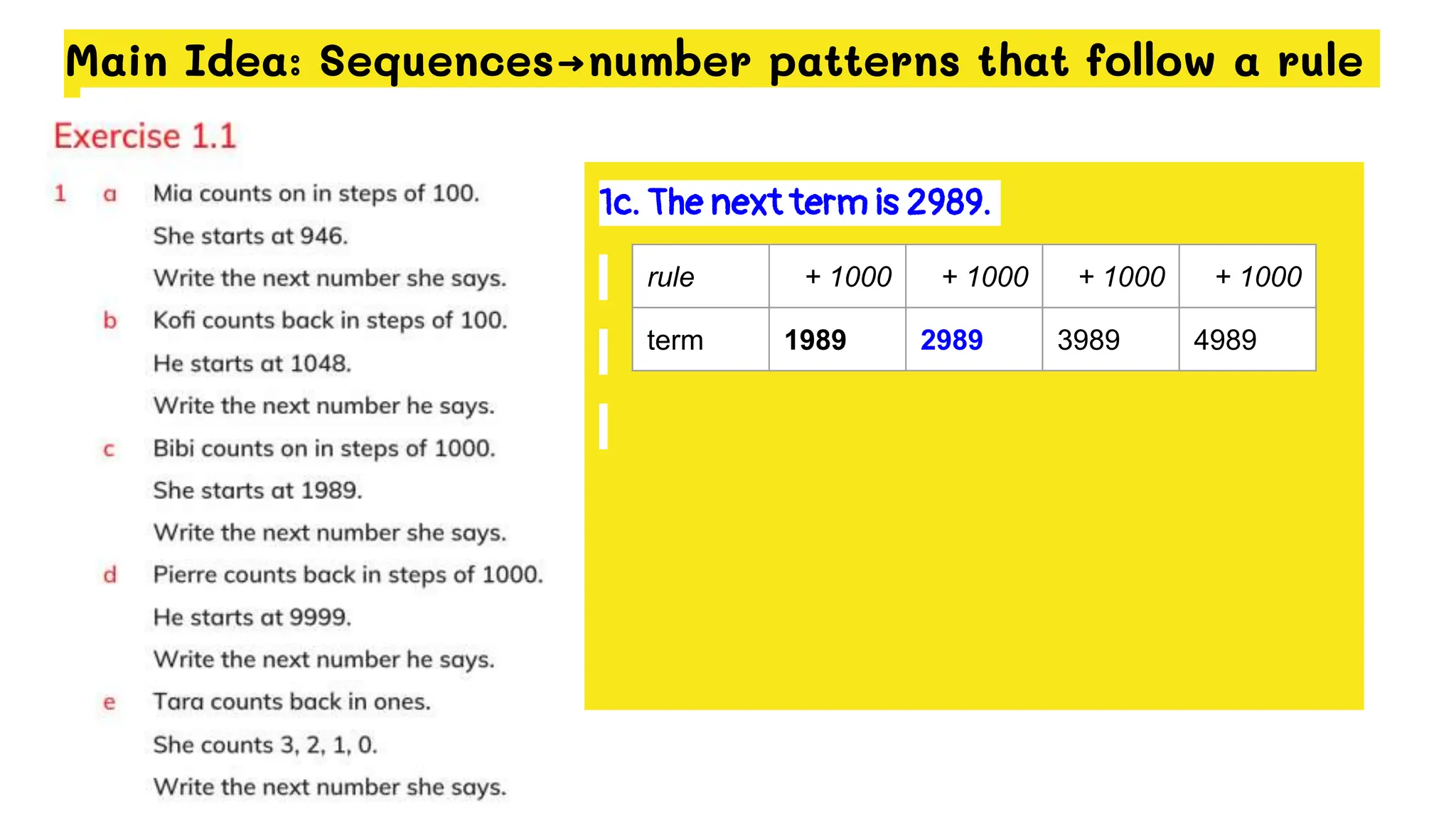 Main Idea: Sequences→number patterns that follow a rule

Exercise 1.1

1 a Mia counts on in steps of 100.
She starts at 946.
Write the next number she says.

b Kofi counts back in steps of 100.
He starts at 1048.
Write the next number he says.

c Bibi counts on in steps of 1000.
She starts at 1989.
Write the next number she says.

d Pierre counts back in steps of 1000.
He starts at 9999.
Write the next number he says.

e Tara counts back in ones.
She counts 3, 2, 1, 0.
Write the next number she says.

1c. The next term is 2989.

| rule | + 1000 | + 1000 | + 1000 | + 1000 |
|---|---|---|---|---|
| term | 1989 | 2989 | 3989 | 4989 |